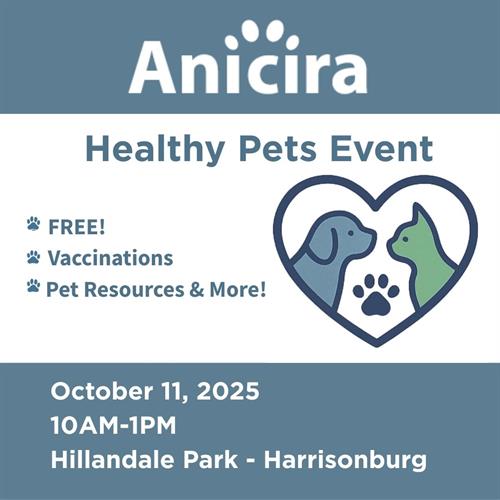 Anicira

Healthy Pets Event

FREE!
Vaccinations
Pet Resources & More!

October 11, 2025
10AM-1PM
Hillandale Park - Harrisonburg